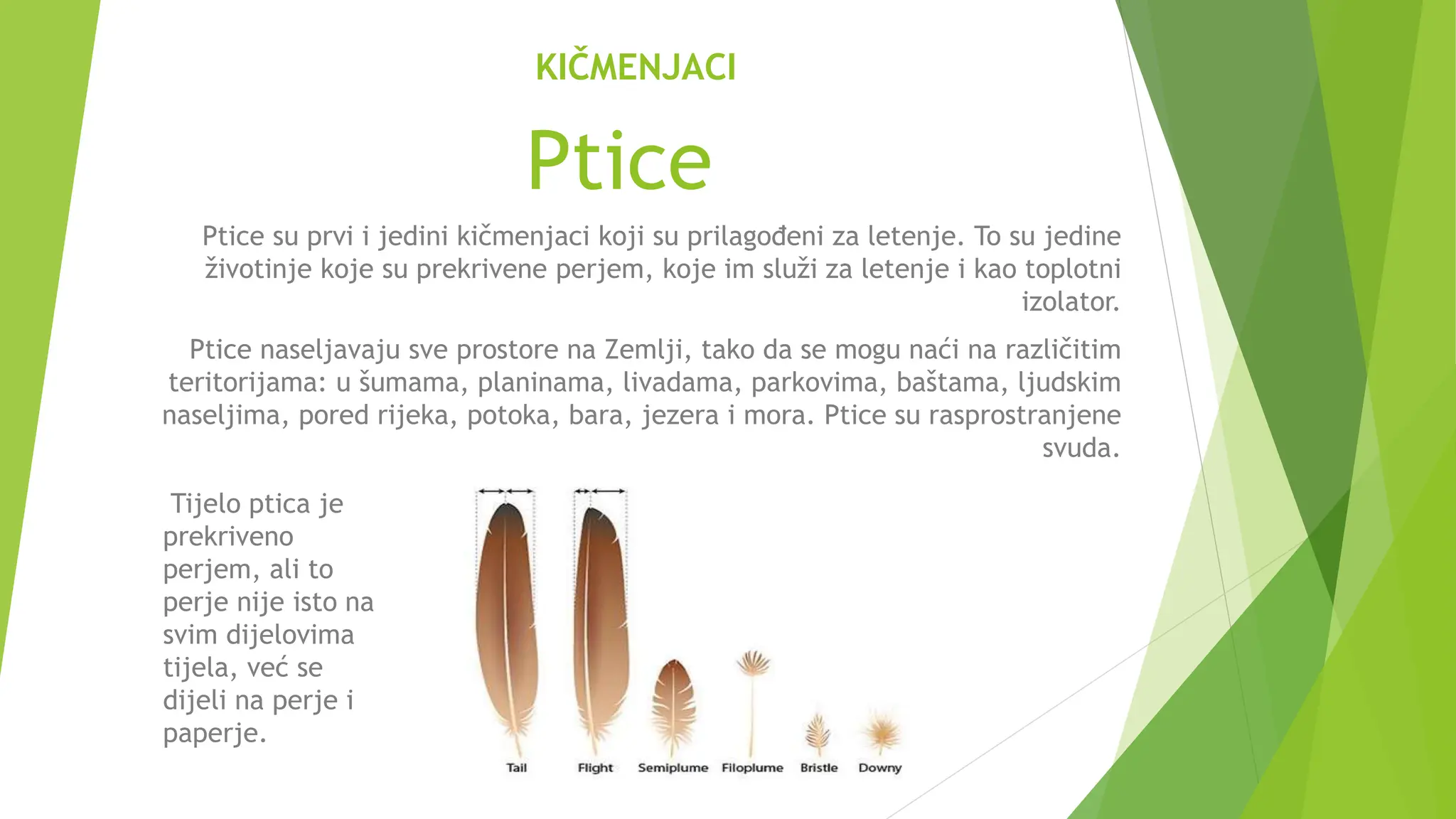 KIČMENJACI

Ptice

Ptice su prvi i jedini kičmenjaci koji su prilagođeni za letenje. To su jedine životinje koje su prekrivene perjem, koje im služi za letenje i kao toplotni izolator.

Ptice naseljavaju sve prostore na Zemlji, tako da se mogu naći na različitim teritorijama: u šumama, planinama, livadama, parkovima, baštama, ljudskim naseljima, pored rijeka, potoka, bara, jezera i mora. Ptice su rasprostranjene svuda.

Tijelo ptica je prekriveno perjem, ali to perje nije isto na svim dijelovima tijela, već se dijeli na perje i paperje.

Tail
Flight
Semiplume
Filoplume
Bristle
Downy